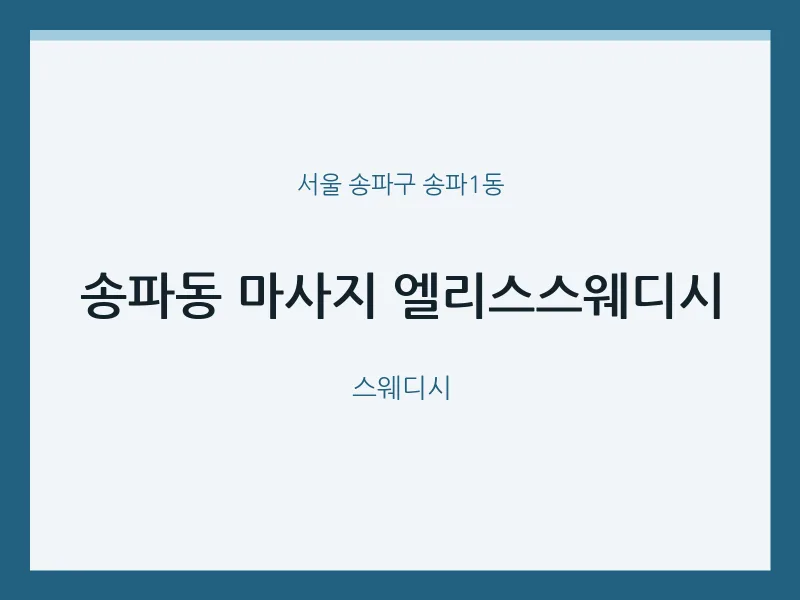 서울 송파구 송파1동

송파동 마사지 엘리스스웨디시

스웨디시